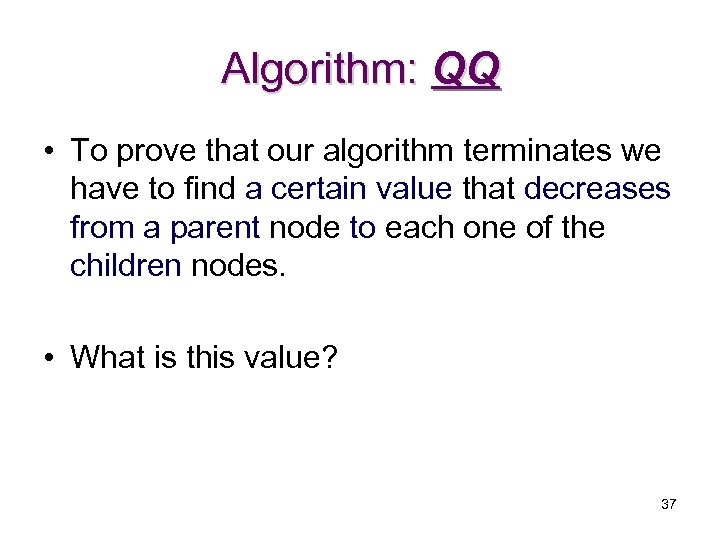 Algorithm: QQ

• To prove that our algorithm terminates we have to find a certain value that decreases from a parent node to each one of the children nodes.

• What is this value?

37